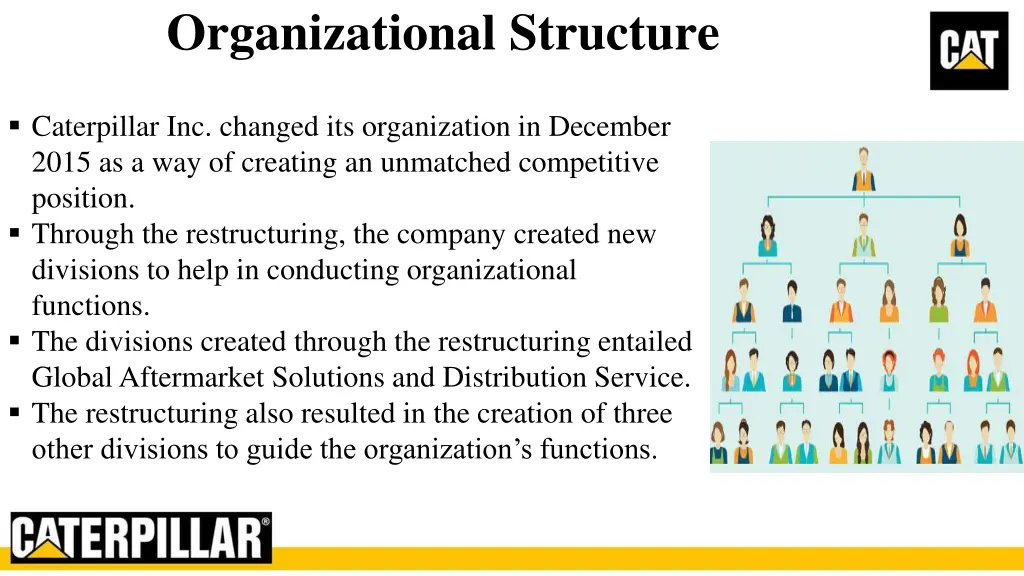 Organizational Structure

CAT

▪ Caterpillar Inc. changed its organization in December 2015 as a way of creating an unmatched competitive position.
▪ Through the restructuring, the company created new divisions to help in conducting organizational functions.
▪ The divisions created through the restructuring entailed Global Aftermarket Solutions and Distribution Service.
▪ The restructuring also resulted in the creation of three other divisions to guide the organization's functions.

CATERPILLAR®